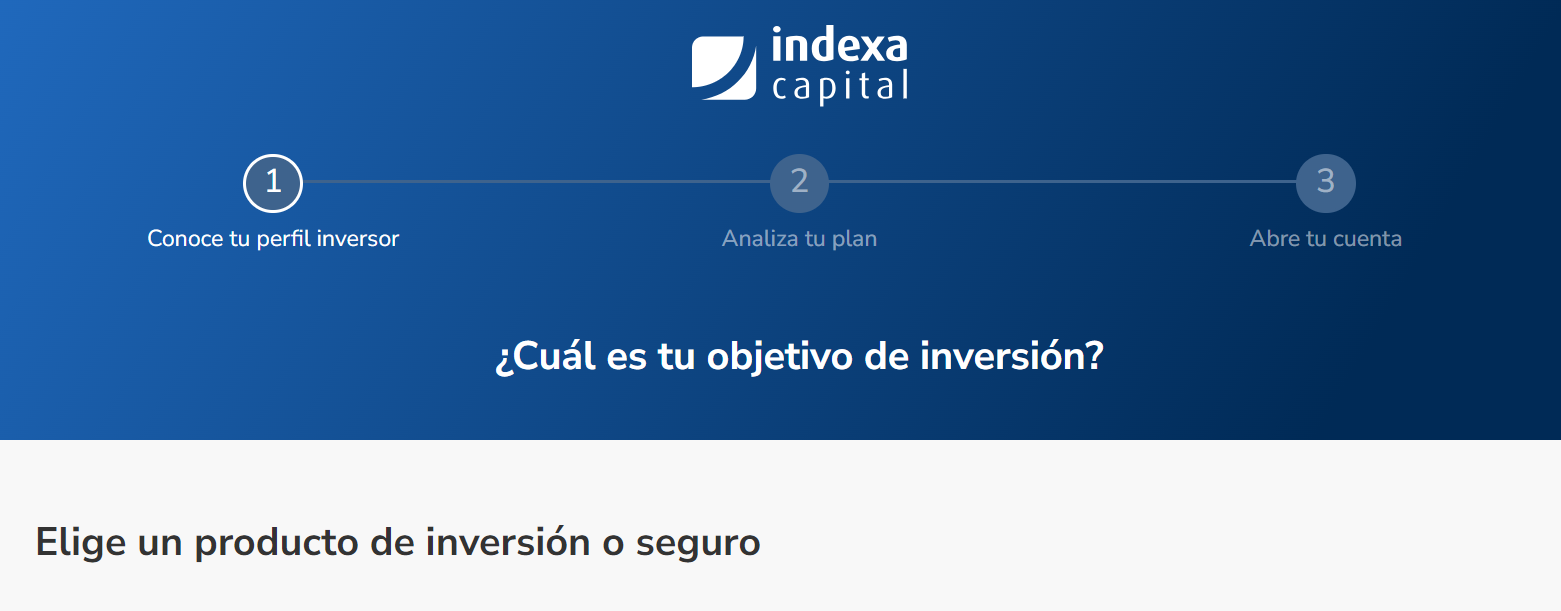 indexa
capital

1
Conoce tu perfil inversor

2
Analiza tu plan

3
Abre tu cuenta

¿Cuál es tu objetivo de inversión?

Elige un producto de inversión o seguro